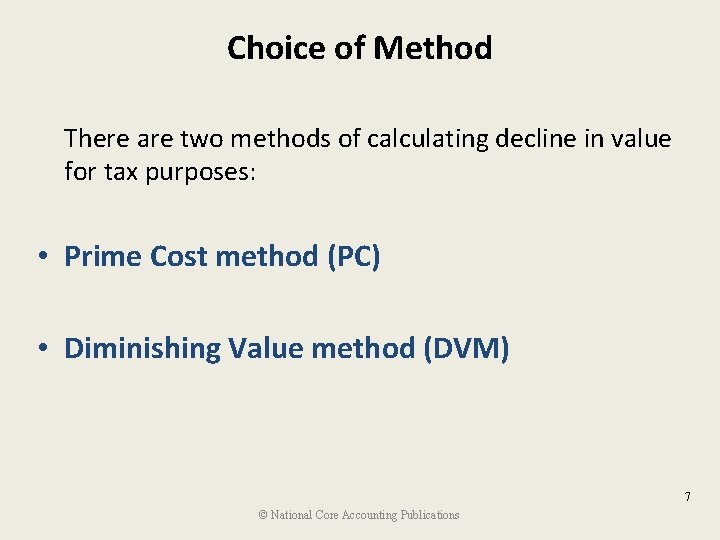 Choice of Method

There are two methods of calculating decline in value for tax purposes:

• Prime Cost method (PC)

• Diminishing Value method (DVM)

7

© National Core Accounting Publications